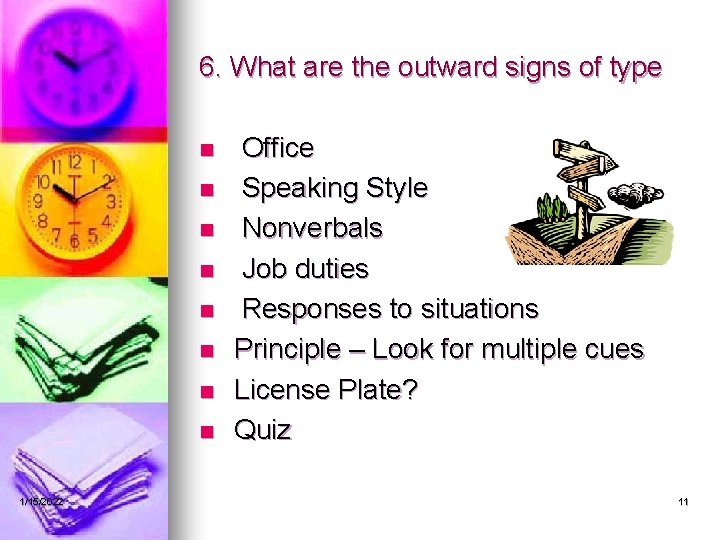 6. What are the outward signs of type

- Office
- Speaking Style
- Nonverbals
- Job duties
- Responses to situations
- Principle – Look for multiple cues
- License Plate?
- Quiz

1/15/2022

11